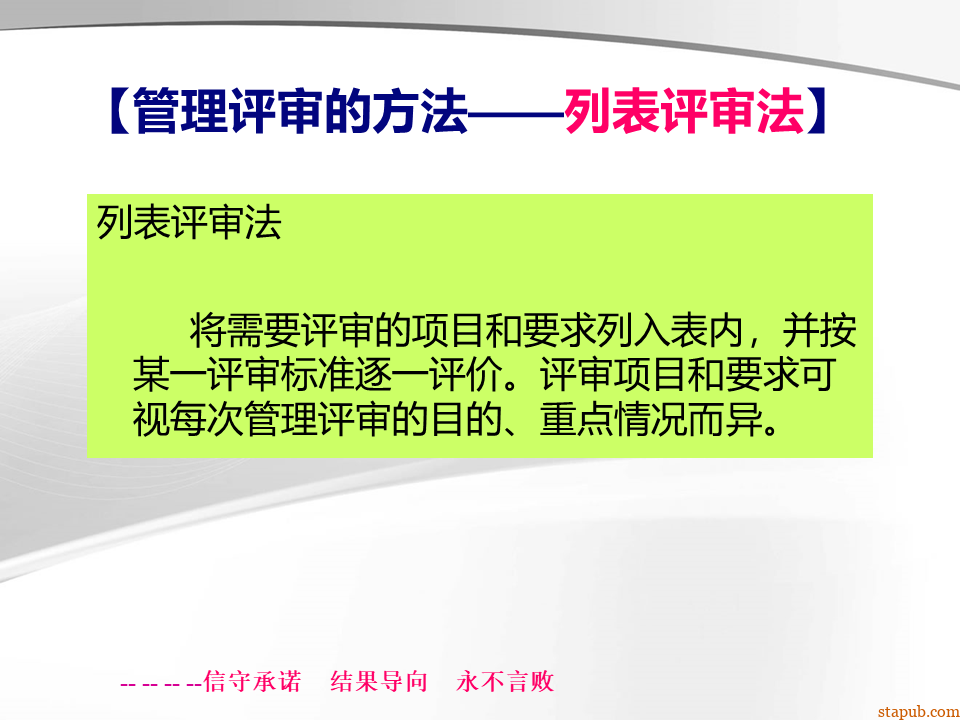 【管理评审的方法——列表评审法】

列表评审法

将需要评审的项目和要求列入表内，并按某一评审标准逐一评价。评审项目和要求可视每次管理评审的目的、重点情况而异。

-- -- -- --信守承诺　结果导向　永不言败

stapub.com